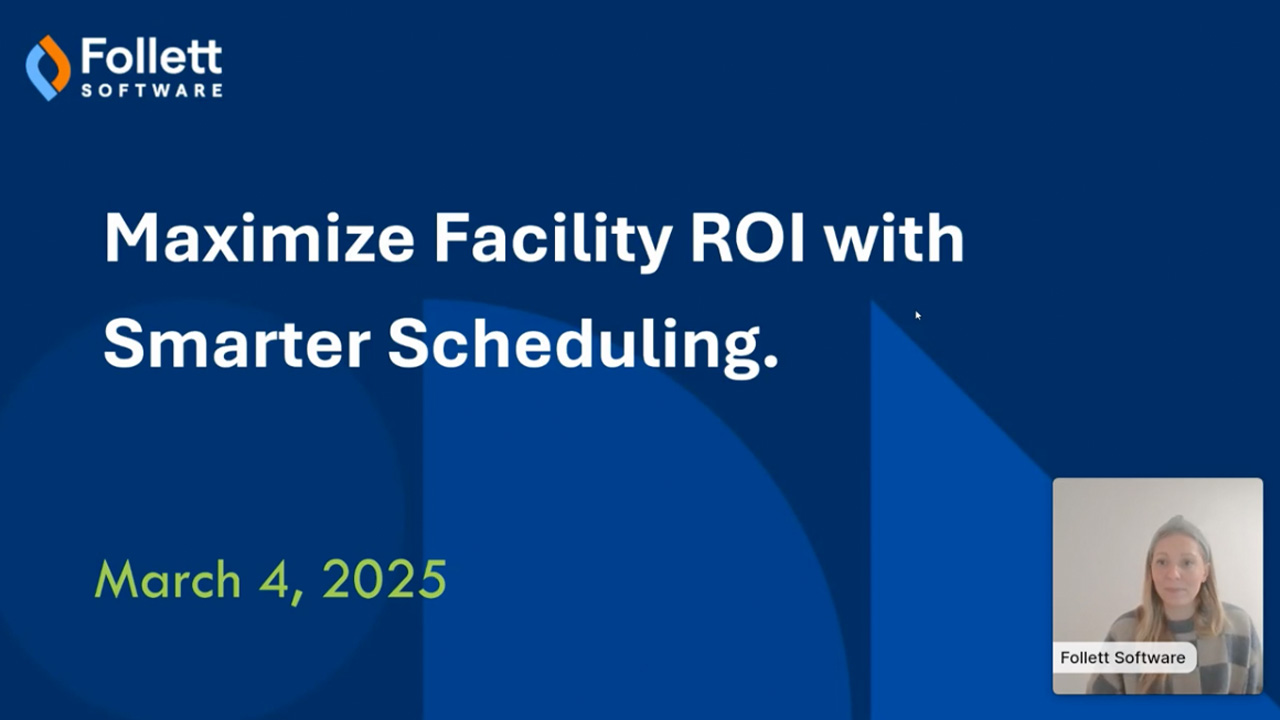 Follett SOFTWARE

Maximize Facility ROI with Smarter Scheduling.

March 4, 2025

Follett Software